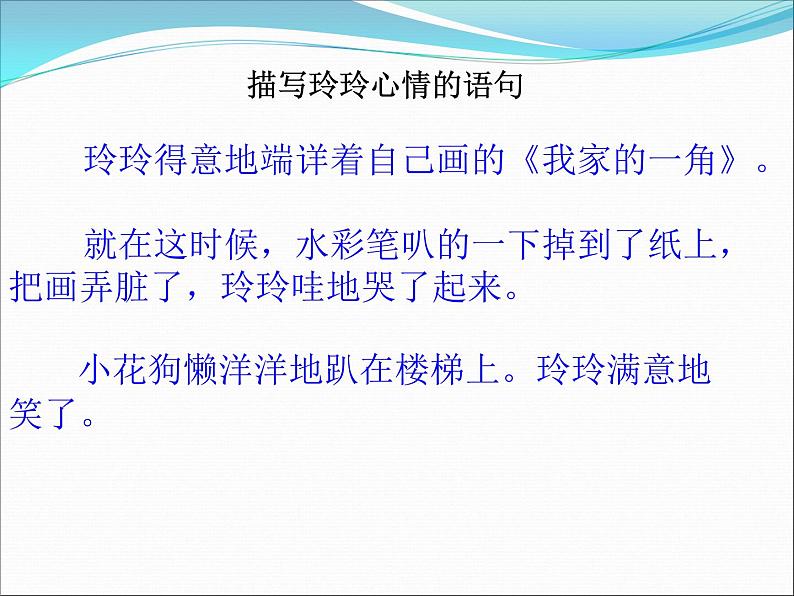 描写玲玲心情的语句

玲玲得意地端详着自己画的《我家的一角》。

就在这时候，水彩笔叭的一下掉到了纸上，把画弄脏了，玲玲哇地哭了起来。

小花狗懒洋洋地趴在楼梯上。玲玲满意地笑了。